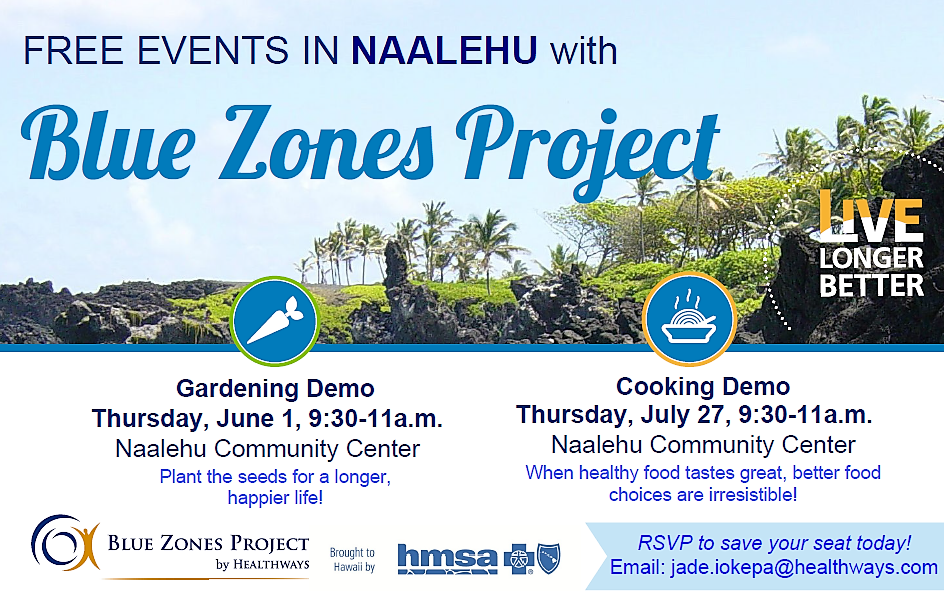 FREE EVENTS IN NAALEHU with

Blue Zones Project

LIVE LONGER BETTER

Gardening Demo
Thursday, June 1, 9:30-11a.m.
Naalehu Community Center
Plant the seeds for a longer, happier life!

Cooking Demo
Thursday, July 27, 9:30-11a.m.
Naalehu Community Center
When healthy food tastes great, better food choices are irresistible!

BLUE ZONES PROJECT by HEALTHWAYS

Brought to Hawaii by

hmsa

RSVP to save your seat today!
Email: jade.iokepa@healthways.com